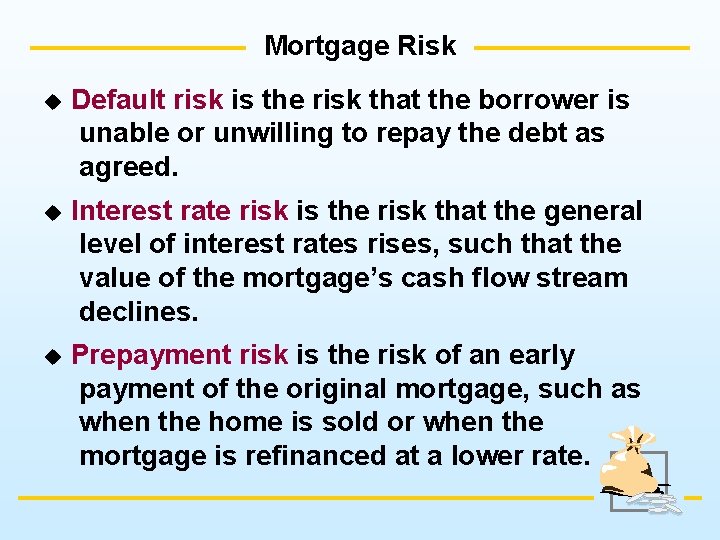 Mortgage Risk

◆ Default risk is the risk that the borrower is unable or unwilling to repay the debt as agreed.

◆ Interest rate risk is the risk that the general level of interest rates rises, such that the value of the mortgage's cash flow stream declines.

◆ Prepayment risk is the risk of an early payment of the original mortgage, such as when the home is sold or when the mortgage is refinanced at a lower rate.